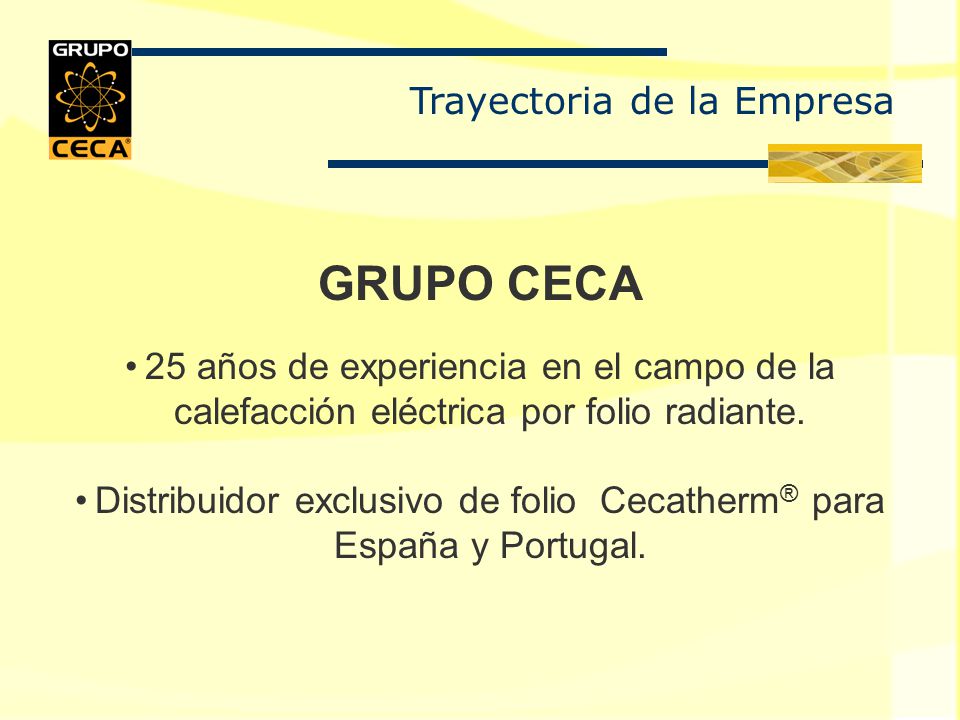 GRUPO
CECA®

Trayectoria de la Empresa

GRUPO CECA

• 25 años de experiencia en el campo de la calefacción eléctrica por folio radiante.

• Distribuidor exclusivo de folio Cecatherm® para España y Portugal.